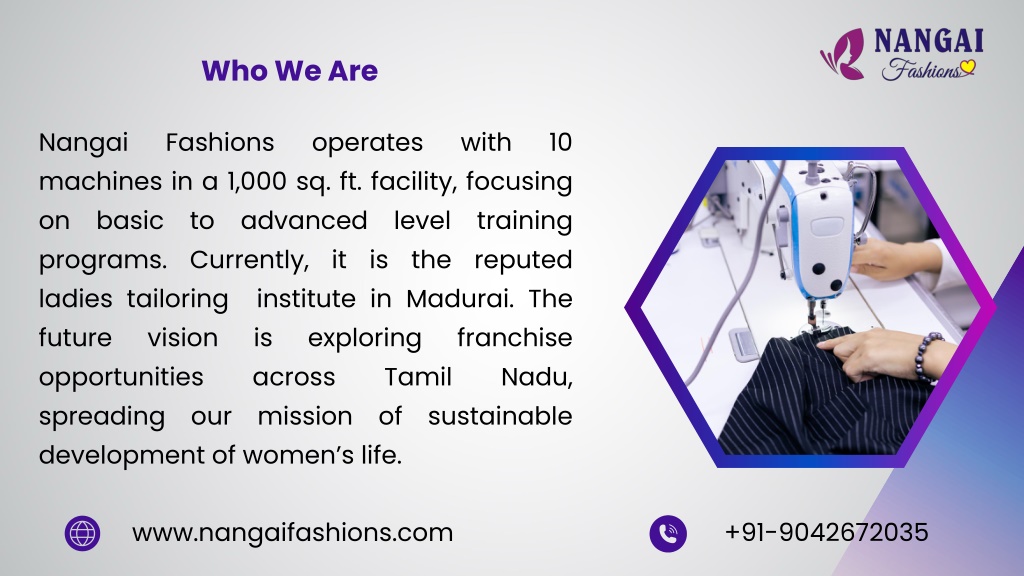 NANGAI
Fashions

Who We Are

Nangai Fashions operates with 10 machines in a 1,000 sq. ft. facility, focusing on basic to advanced level training programs. Currently, it is the reputed ladies tailoring institute in Madurai. The future vision is exploring franchise opportunities across Tamil Nadu, spreading our mission of sustainable development of women's life.

www.nangaifashions.com

+91-9042672035